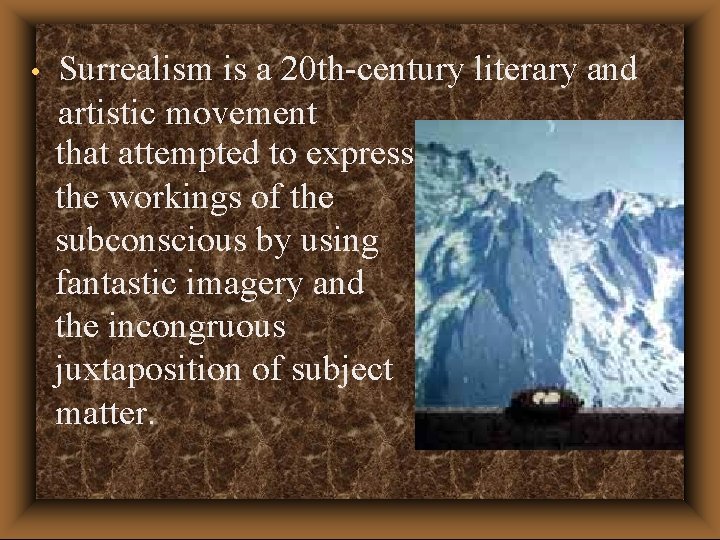 • Surrealism is a 20th-century literary and artistic movement that attempted to express the workings of the subconscious by using fantastic imagery and the incongruous juxtaposition of subject matter.